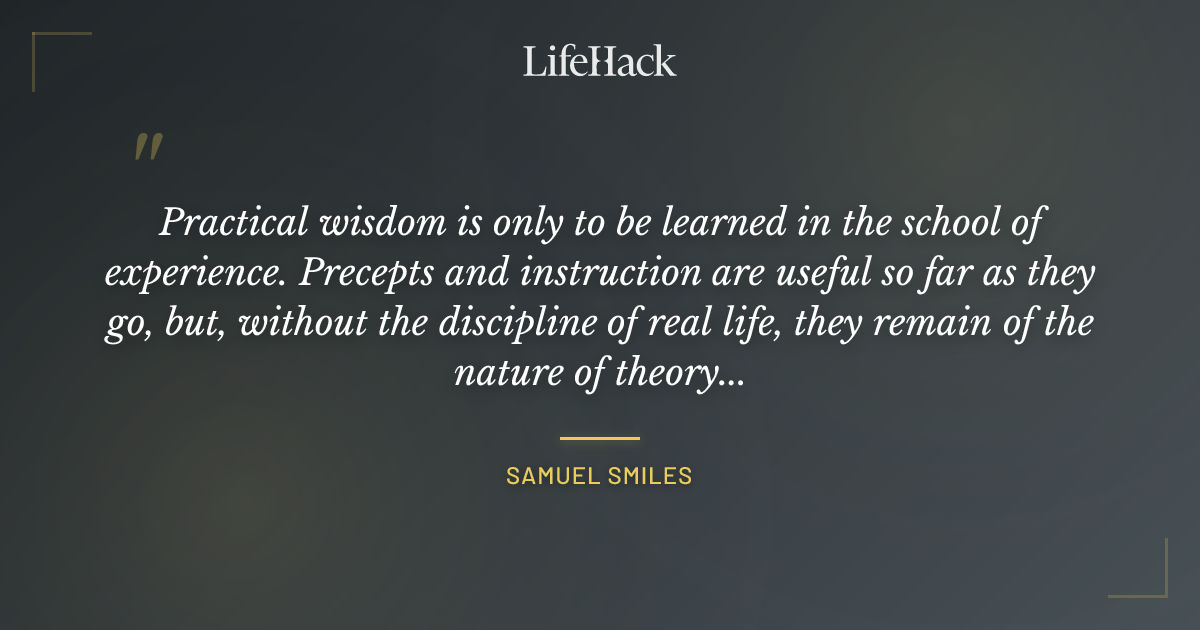 LifeHack

"

Practical wisdom is only to be learned in the school of experience. Precepts and instruction are useful so far as they go, but, without the discipline of real life, they remain of the nature of theory...

SAMUEL SMILES